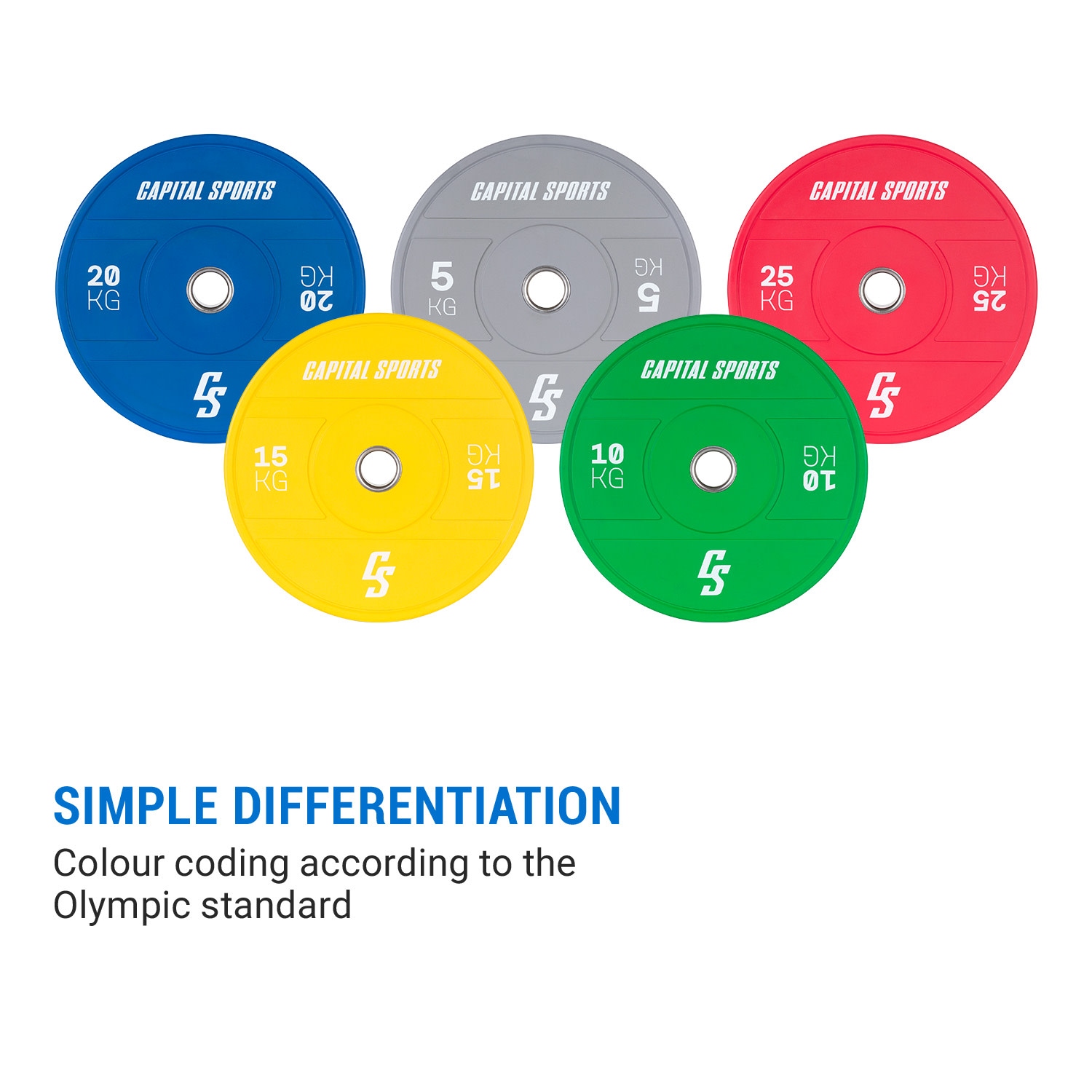 CAPITAL SPORTS
20
KG
20
KG
CS

CAPITAL SPORTS
5
KG
5
KG
CS

CAPITAL SPORTS
25
KG
25
KG
CS

CAPITAL SPORTS
15
KG
15
KG
CS

CAPITAL SPORTS
10
KG
10
KG
CS

SIMPLE DIFFERENTIATION
Colour coding according to the Olympic standard